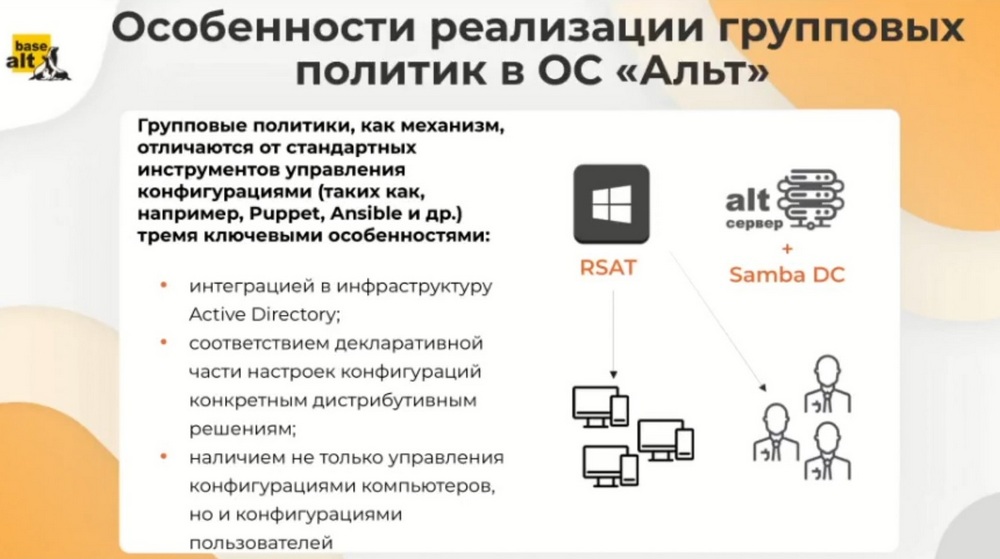 base alt

Особенности реализации групповых политик в ОС «Альт»

Групповые политики, как механизм, отличаются от стандартных инструментов управления конфигурациями (таких как, например, Puppet, Ansible и др.) тремя ключевыми особенностями:

• интеграцией в инфраструктуру Active Directory;
• соответствием декларативной части настроек конфигураций конкретным дистрибутивным решениям;
• наличием не только управления конфигурациями компьютеров, но и конфигурациями пользователей

RSAT

alt сервер
+
Samba DC